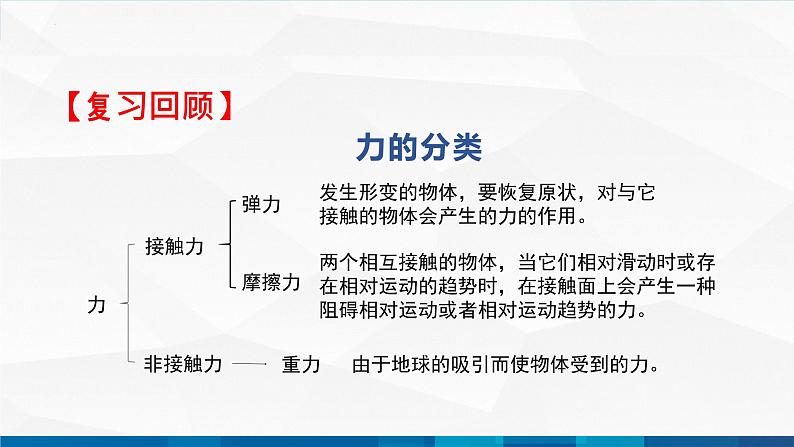 【复习回顾】

力的分类

力

接触力

弹力

发生形变的物体，要恢复原状，对与它接触的物体会产生的力的作用。

摩擦力

两个相互接触的物体，当它们相对滑动时或存在相对运动的趋势时，在接触面上会产生一种阻碍相对运动或者相对运动趋势的力。

非接触力 —— 重力

由于地球的吸引而使物体受到的力。